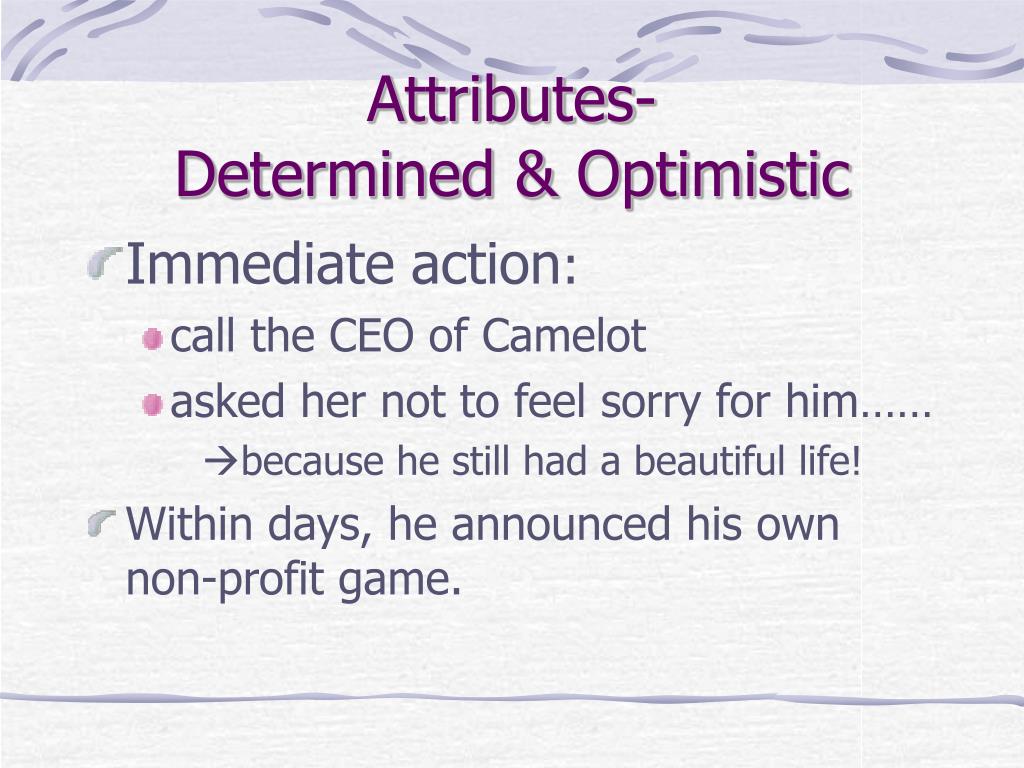 Attributes-
Determined & Optimistic

Immediate action:

call the CEO of Camelot

asked her not to feel sorry for him……

→because he still had a beautiful life!

Within days, he announced his own non-profit game.